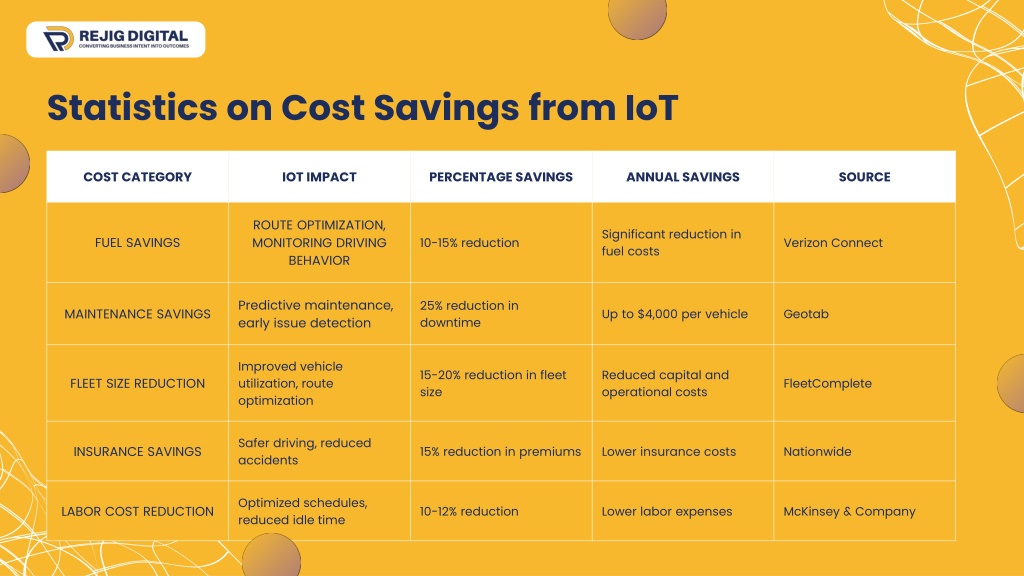 REJIG DIGITAL
CONVERTING BUSINESS INTENT INTO OUTCOMES

Statistics on Cost Savings from IoT

| COST CATEGORY | IOT IMPACT | PERCENTAGE SAVINGS | ANNUAL SAVINGS | SOURCE |
|---|---|---|---|---|
| FUEL SAVINGS | ROUTE OPTIMIZATION, MONITORING DRIVING BEHAVIOR | 10-15% reduction | Significant reduction in fuel costs | Verizon Connect |
| MAINTENANCE SAVINGS | Predictive maintenance, early issue detection | 25% reduction in downtime | Up to $4,000 per vehicle | Geotab |
| FLEET SIZE REDUCTION | Improved vehicle utilization, route optimization | 15-20% reduction in fleet size | Reduced capital and operational costs | FleetComplete |
| INSURANCE SAVINGS | Safer driving, reduced accidents | 15% reduction in premiums | Lower insurance costs | Nationwide |
| LABOR COST REDUCTION | Optimized schedules, reduced idle time | 10-12% reduction | Lower labor expenses | McKinsey & Company |